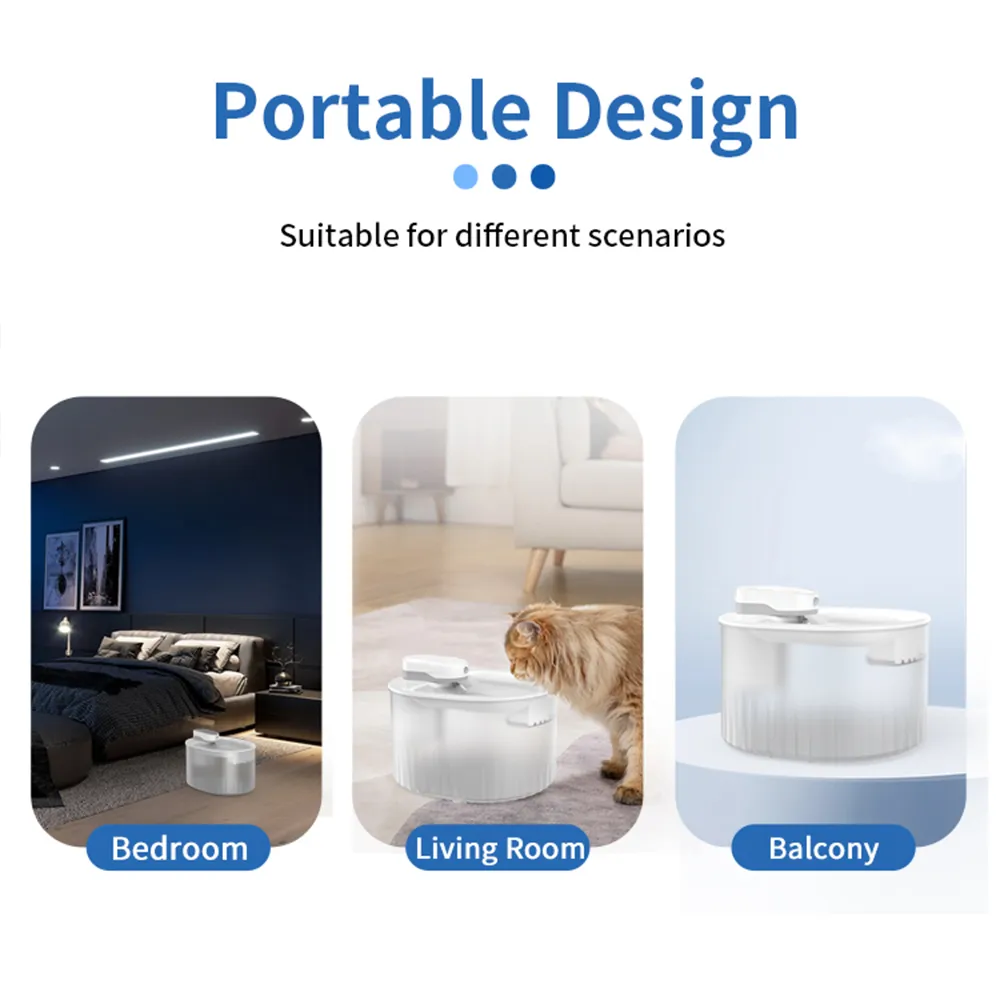 Portable Design

Suitable for different scenarios

Bedroom

Living Room

Balcony